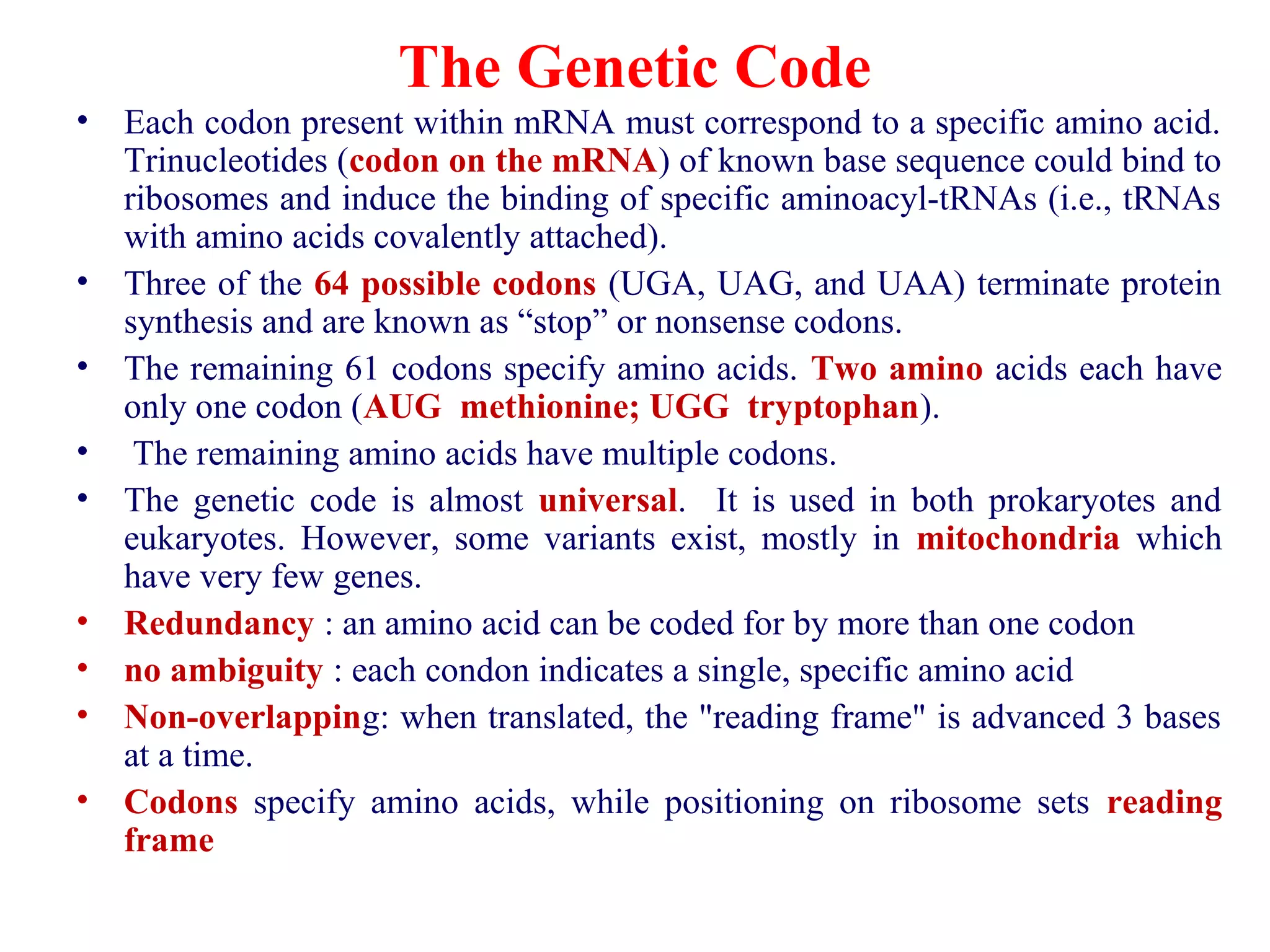 The Genetic Code

• Each codon present within mRNA must correspond to a specific amino acid. Trinucleotides (codon on the mRNA) of known base sequence could bind to ribosomes and induce the binding of specific aminoacyl-tRNAs (i.e., tRNAs with amino acids covalently attached).

• Three of the 64 possible codons (UGA, UAG, and UAA) terminate protein synthesis and are known as “stop” or nonsense codons.

• The remaining 61 codons specify amino acids. Two amino acids each have only one codon (AUG methionine; UGG tryptophan).

• The remaining amino acids have multiple codons.

• The genetic code is almost universal. It is used in both prokaryotes and eukaryotes. However, some variants exist, mostly in mitochondria which have very few genes.

• Redundancy : an amino acid can be coded for by more than one codon

• no ambiguity : each condon indicates a single, specific amino acid

• Non-overlapping: when translated, the "reading frame" is advanced 3 bases at a time.

• Codons specify amino acids, while positioning on ribosome sets reading frame